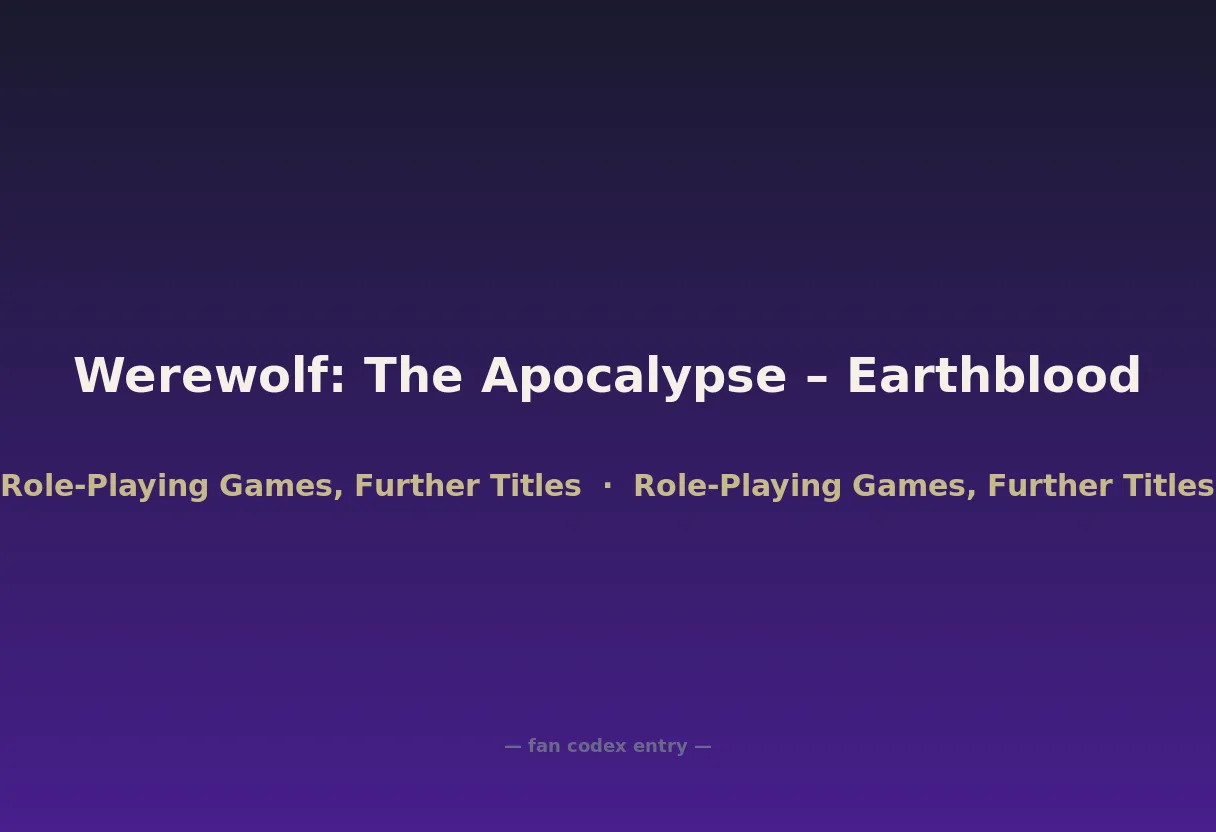 Werewolf: The Apocalypse – Earthblood

Role-Playing Games, Further Titles · Role-Playing Games, Further Titles

— fan codex entry —